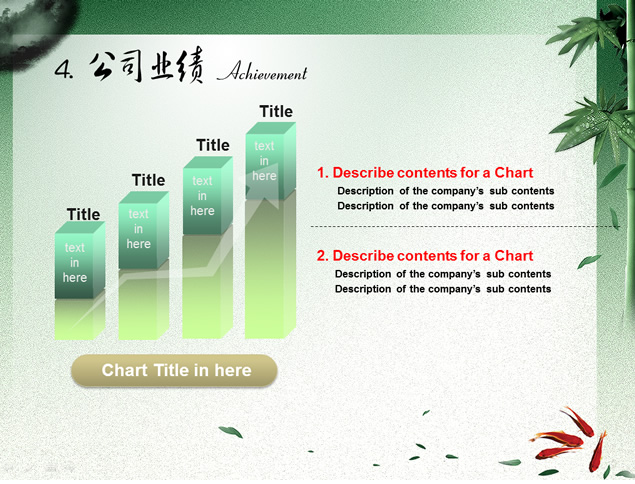 4. 公司业绩 Achievement

Title
text in here

Title
text in here

Title
text in here

Title
text in here

Chart Title in here

1. Describe contents for a Chart
Description of the company's sub contents
Description of the company's sub contents

2. Describe contents for a Chart
Description of the company's sub contents
Description of the company's sub contents